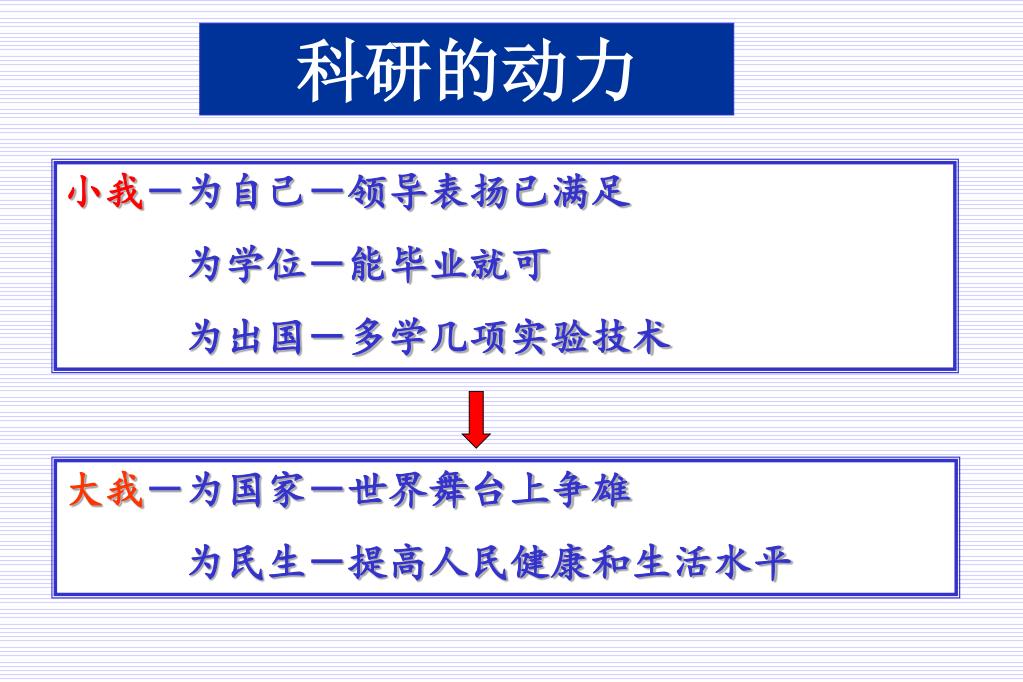 科研的动力

小我—为自己—领导表扬已满足
为学位—能毕业就可
为出国—多学几项实验技术

大我—为国家—世界舞台上争雄
为民生—提高人民健康和生活水平